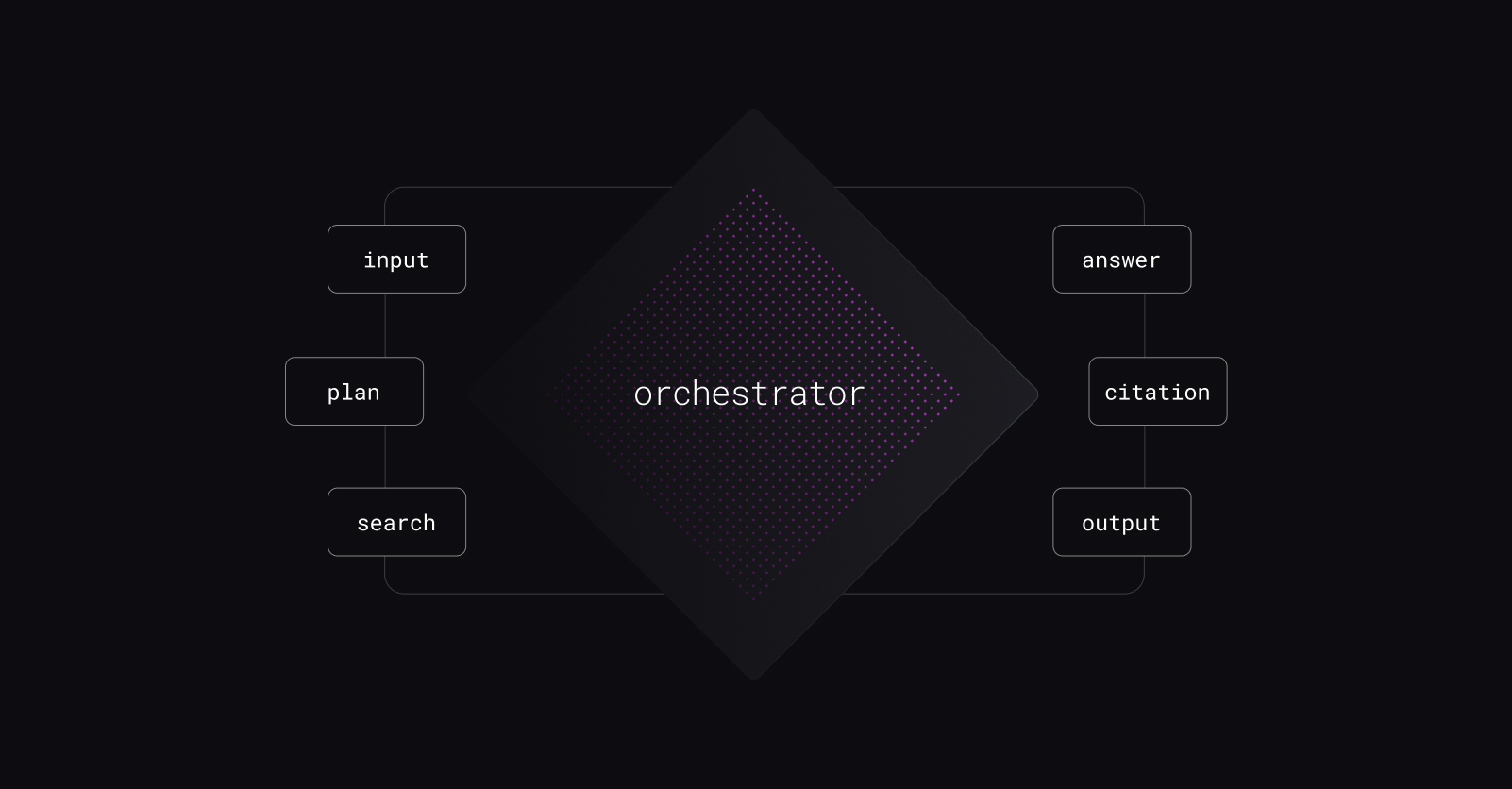 input

plan

search

orchestrator

answer

citation

output